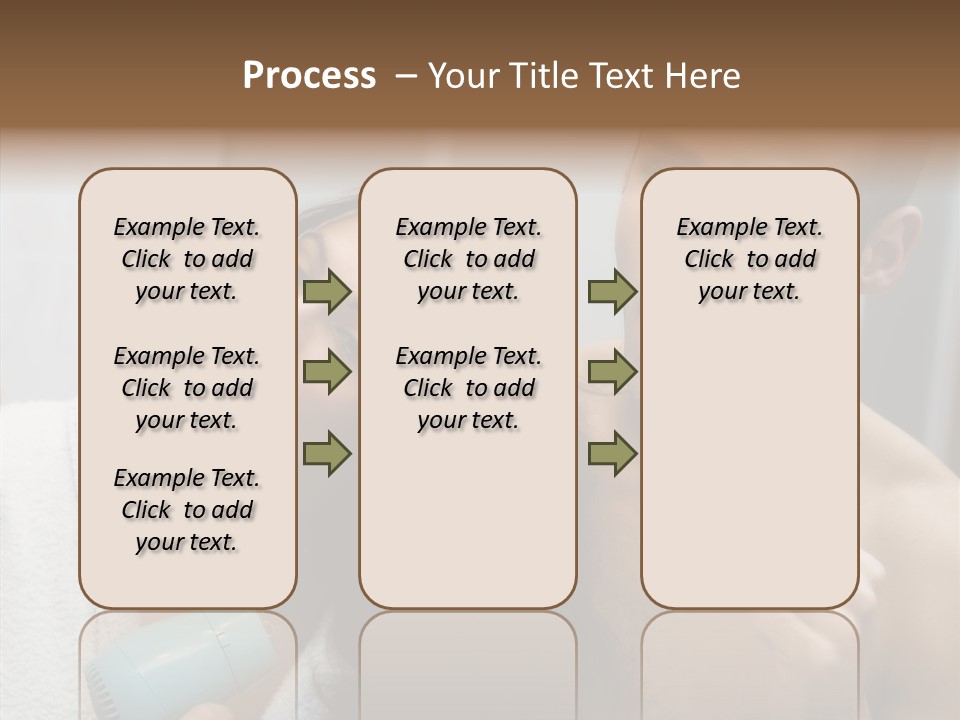 Process – Your Title Text Here

Example Text. Click to add your text.

Example Text. Click to add your text.

Example Text. Click to add your text.

Example Text. Click to add your text.

Example Text. Click to add your text.

Example Text. Click to add your text.